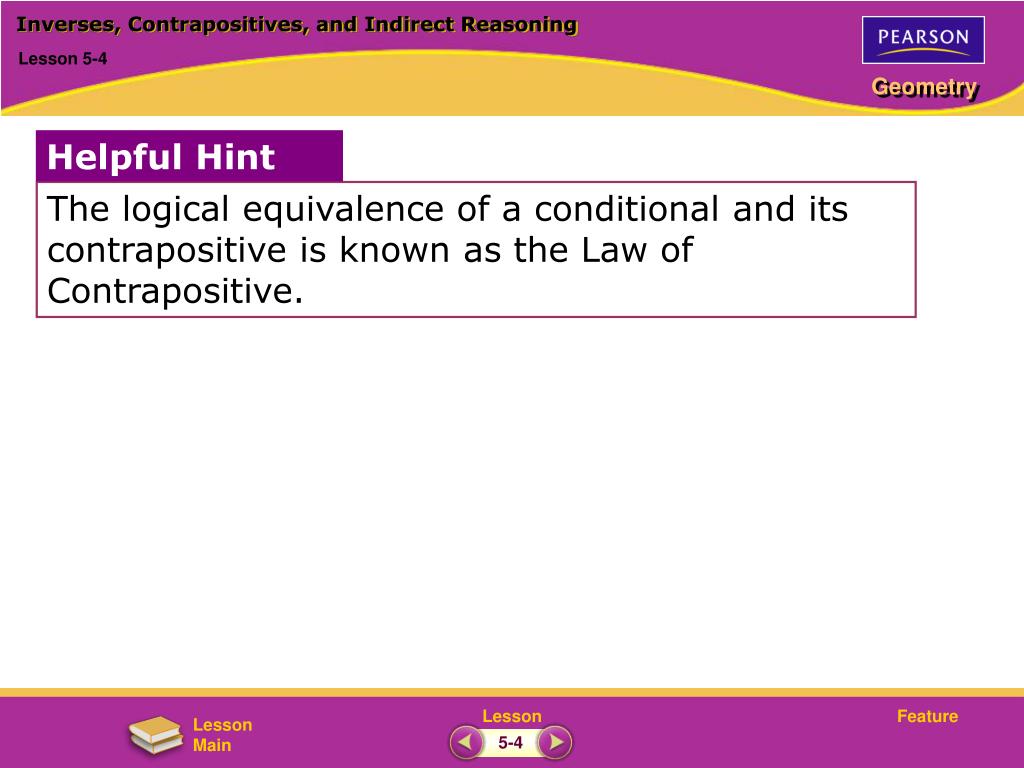 Inverses, Contrapositives, and Indirect Reasoning

Lesson 5-4

PEARSON

Geometry

Helpful Hint

The logical equivalence of a conditional and its contrapositive is known as the Law of Contrapositive.

Lesson Main

Lesson

5-4

Feature